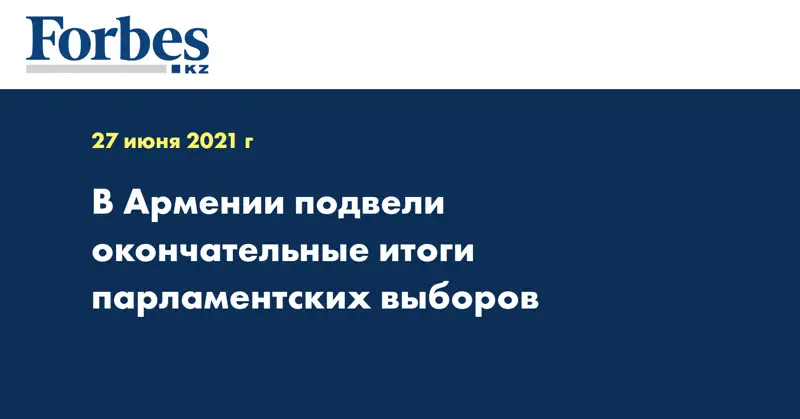 Forbes
KZ

27 июня 2021 г

В Армении подвели окончательные итоги парламентских выборов